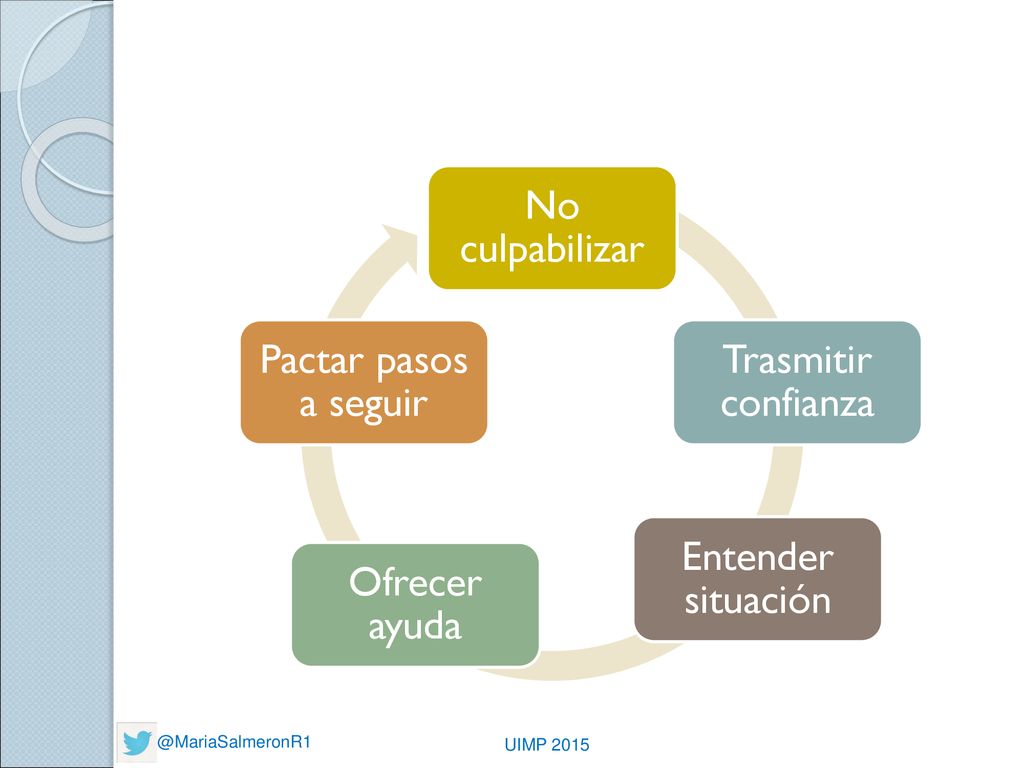 No culpabilizar

Trasmitir confianza

Entender situación

Ofrecer ayuda

Pactar pasos a seguir

@MariaSalmeronR1

UIMP 2015